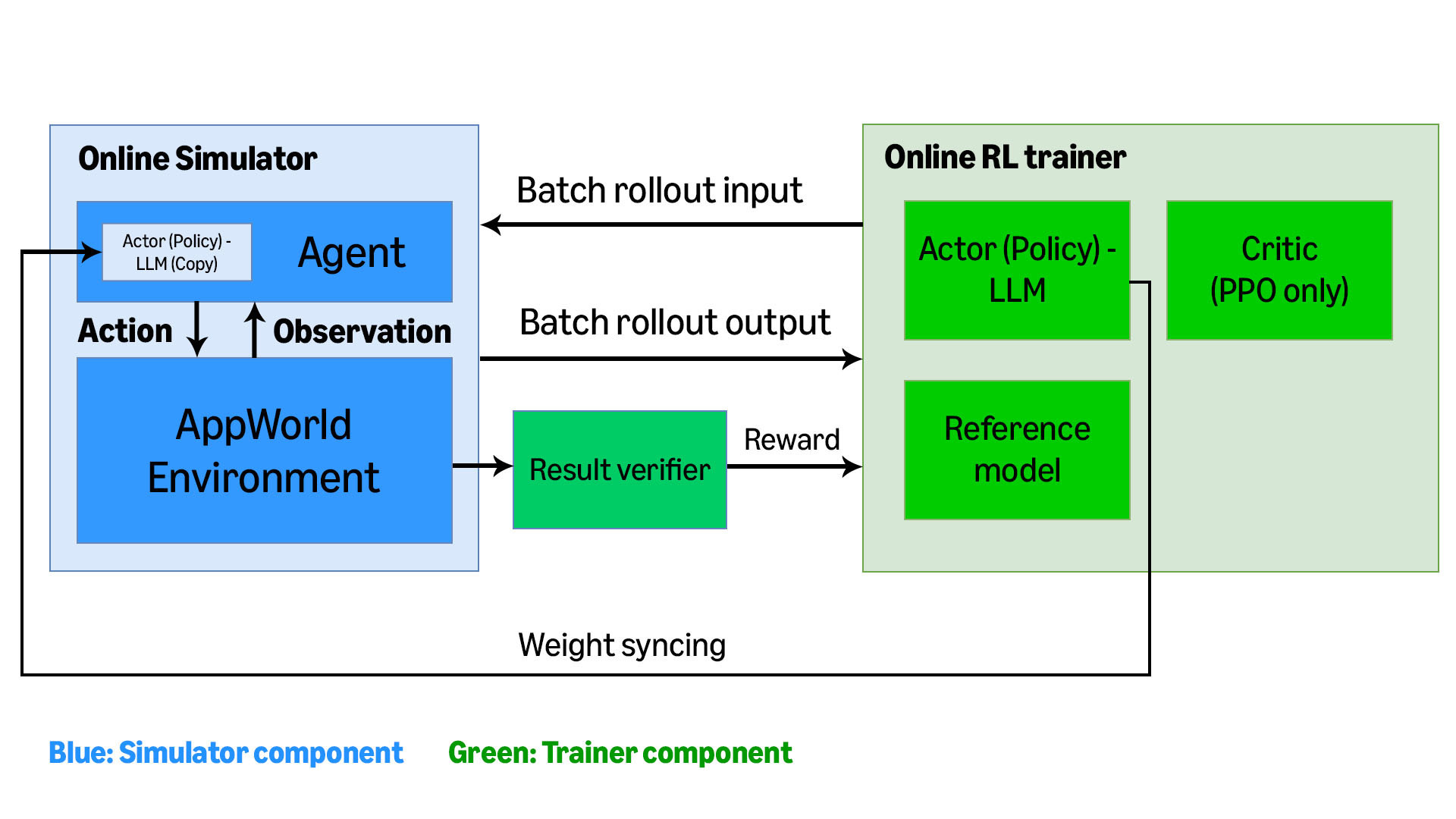 Online Simulator

Actor (Policy) - LLM (Copy)

Agent

Action

Observation

AppWorld Environment

Batch rollout input

Batch rollout output

Result verifier

Reward

Online RL trainer

Actor (Policy) - LLM

Critic (PPO only)

Reference model

Weight syncing

Blue: Simulator component

Green: Trainer component